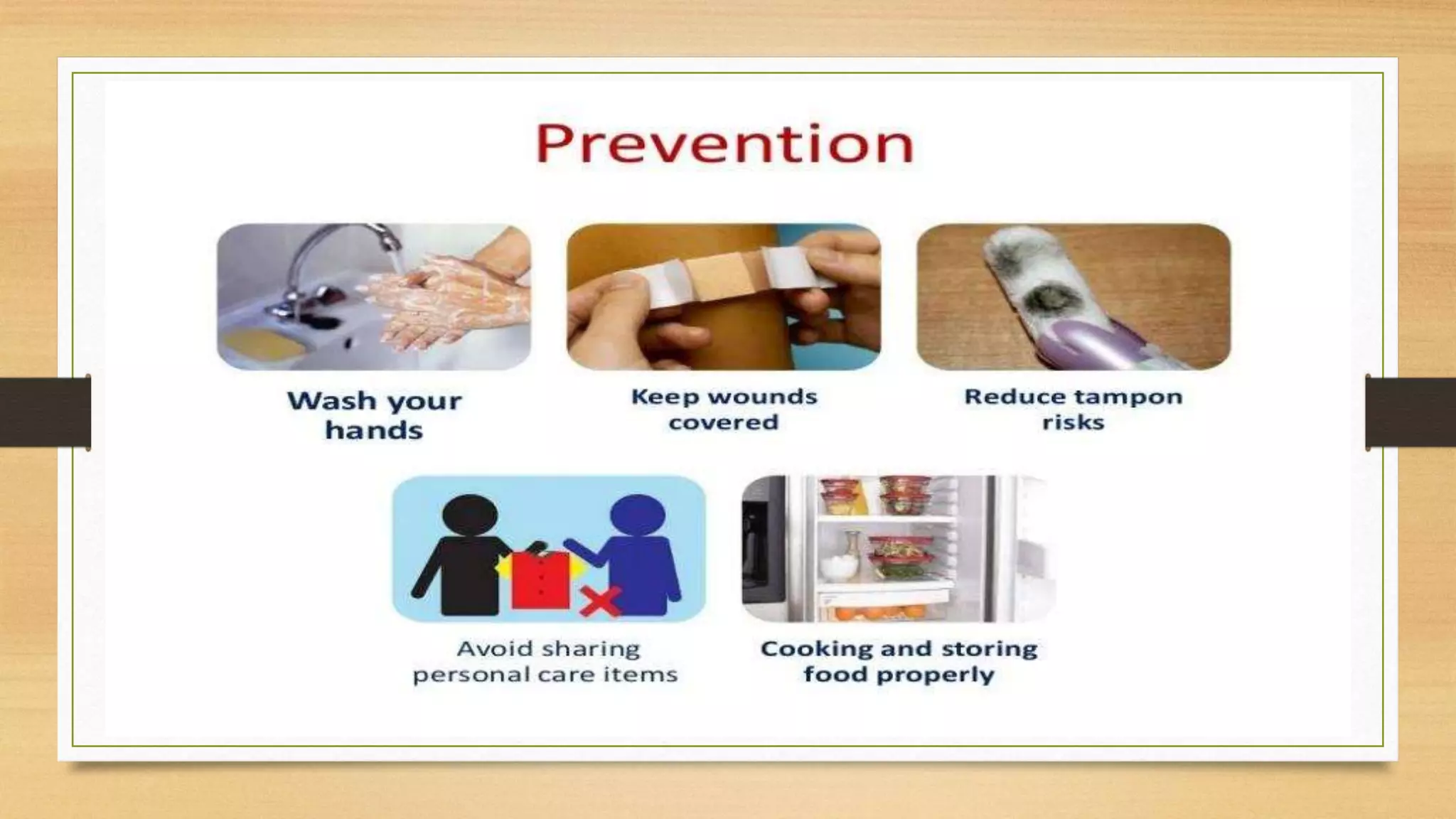 Prevention

Wash your hands

Keep wounds covered

Reduce tampon risks

Avoid sharing personal care items

Cooking and storing food properly